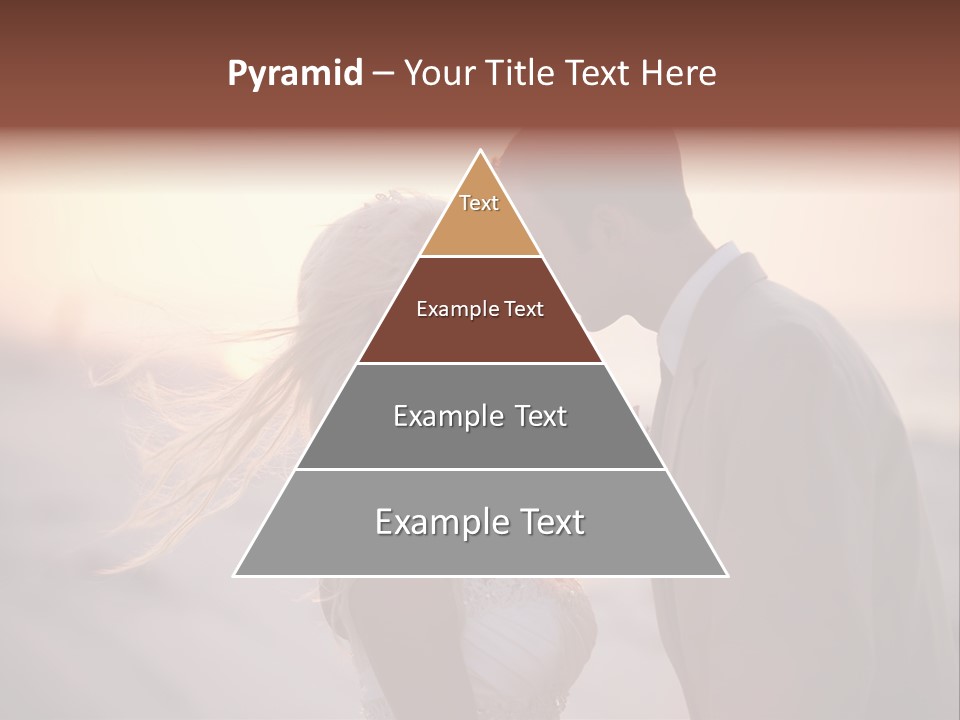 Pyramid – Your Title Text Here

Text

Example Text

Example Text

Example Text